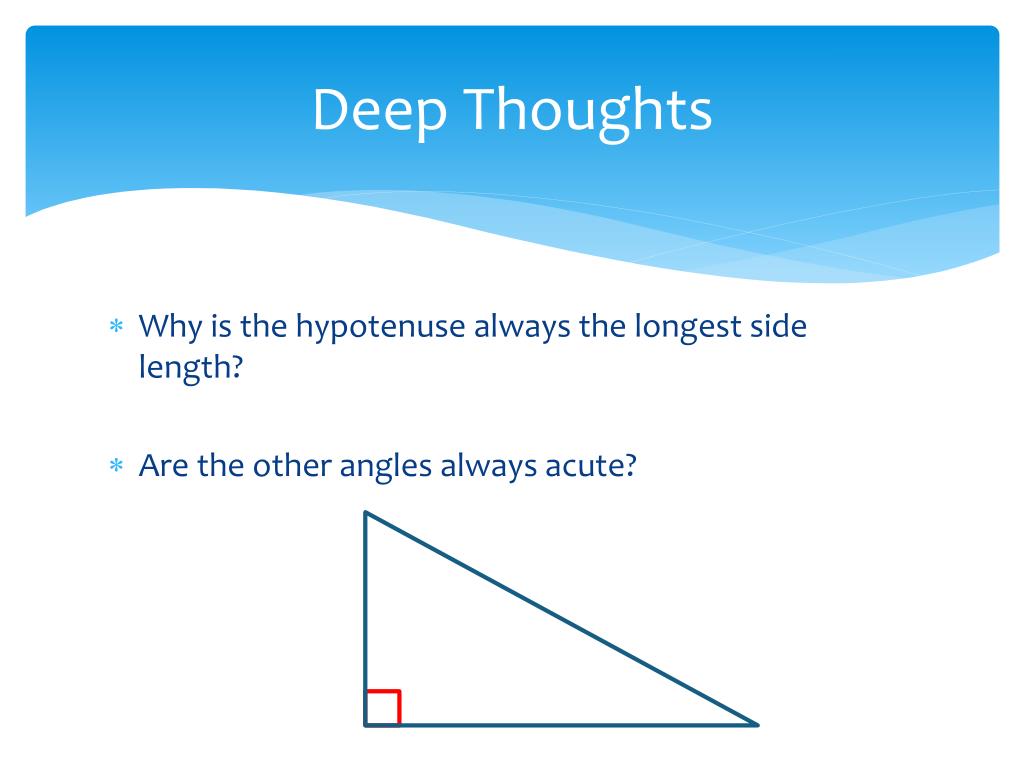 Deep Thoughts

* Why is the hypotenuse always the longest side length?

* Are the other angles always acute?